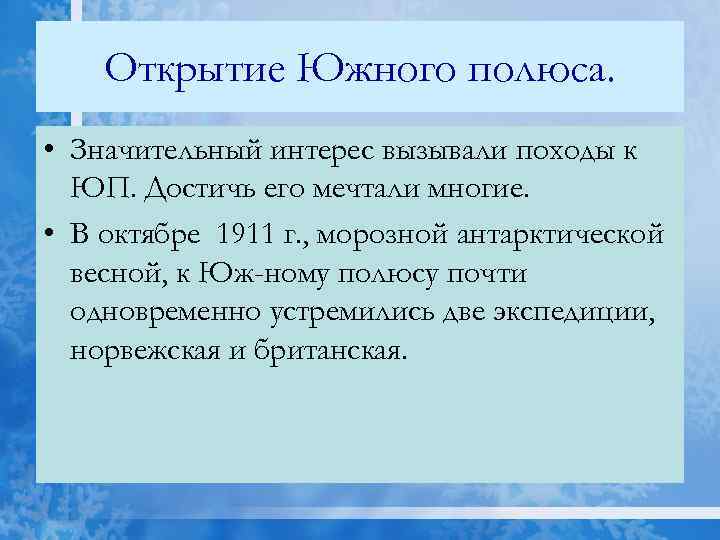 Открытие Южного полюса.

• Значительный интерес вызывали походы к ЮП. Достичь его мечтали многие.

• В октябре 1911 г., морозной антарктической весной, к Юж-ному полюсу почти одновременно устремились две экспедиции, норвежская и британская.